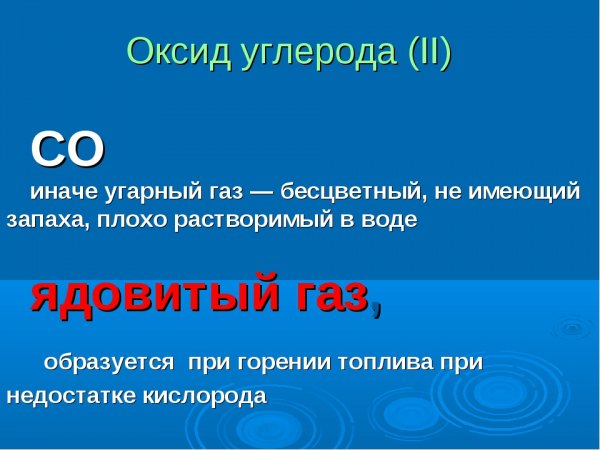 Оксид углерода (II)

$CO$

иначе угарный газ — бесцветный, не имеющий запаха, плохо растворимый в воде

ядовитый газ,

образуется при горении топлива при недостатке кислорода